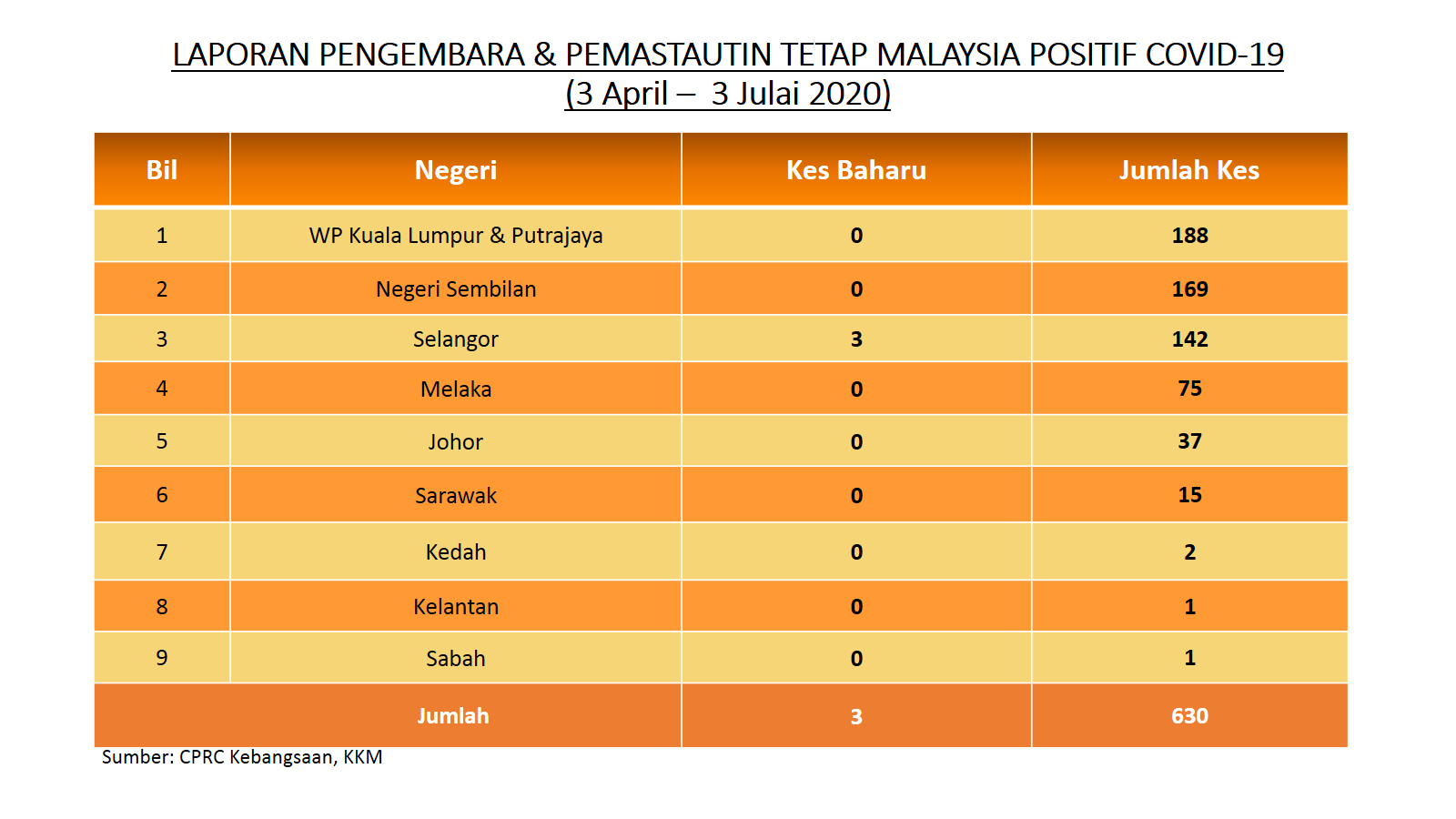 LAPORAN PENGEMBARA & PEMASTAUTIN TETAP MALAYSIA POSITIF COVID-19
(3 April – 3 Julai 2020)

| Bil | Negeri | Kes Baharu | Jumlah Kes |
|---|---|---|---|
| 1 | WP Kuala Lumpur & Putrajaya | 0 | 188 |
| 2 | Negeri Sembilan | 0 | 169 |
| 3 | Selangor | 3 | 142 |
| 4 | Melaka | 0 | 75 |
| 5 | Johor | 0 | 37 |
| 6 | Sarawak | 0 | 15 |
| 7 | Kedah | 0 | 2 |
| 8 | Kelantan | 0 | 1 |
| 9 | Sabah | 0 | 1 |
| | Jumlah | 3 | 630 |

Sumber: CPRC Kebangsaan, KKM